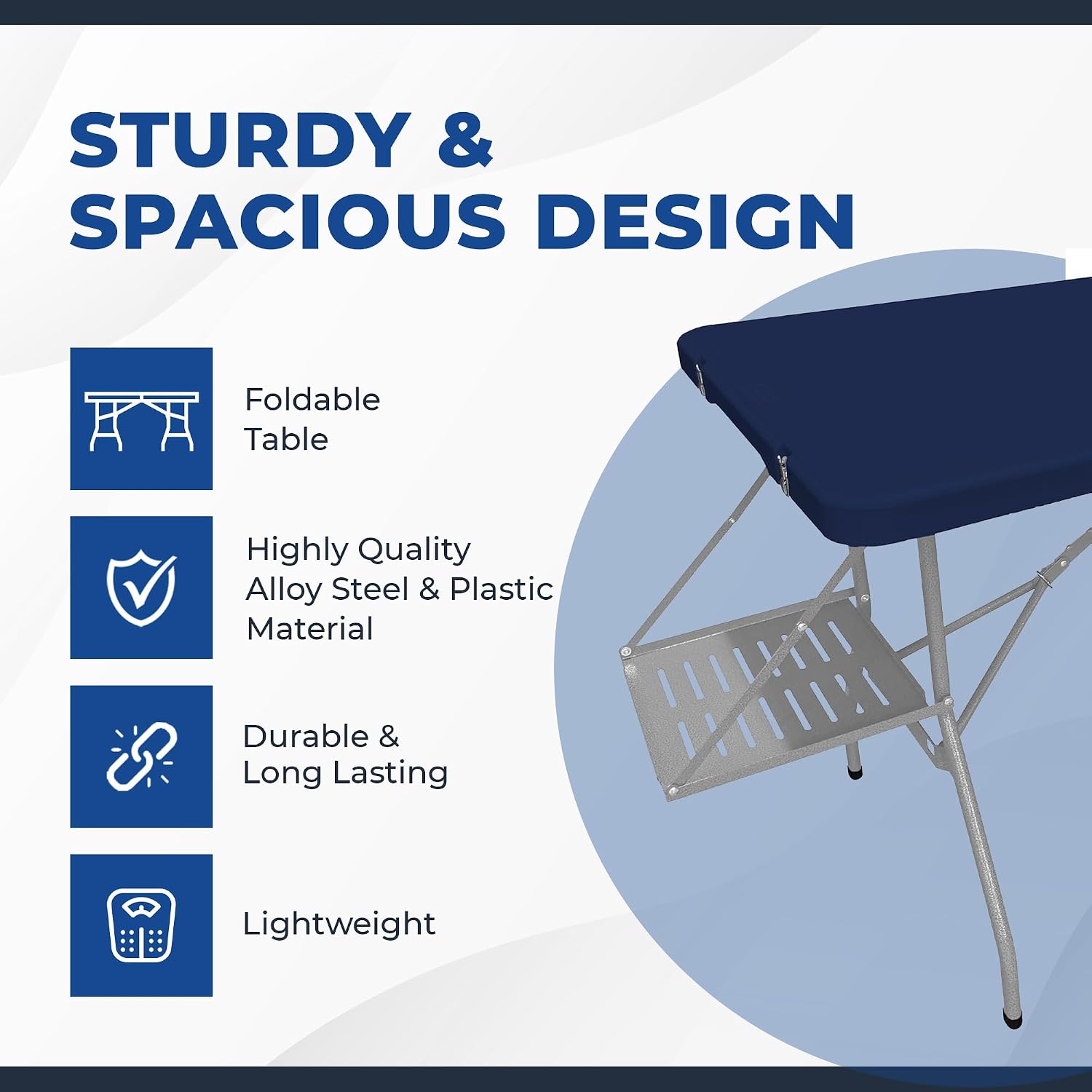 STURDY & SPACIOUS DESIGN

Foldable Table

Highly Quality Alloy Steel & Plastic Material

Durable & Long Lasting

Lightweight